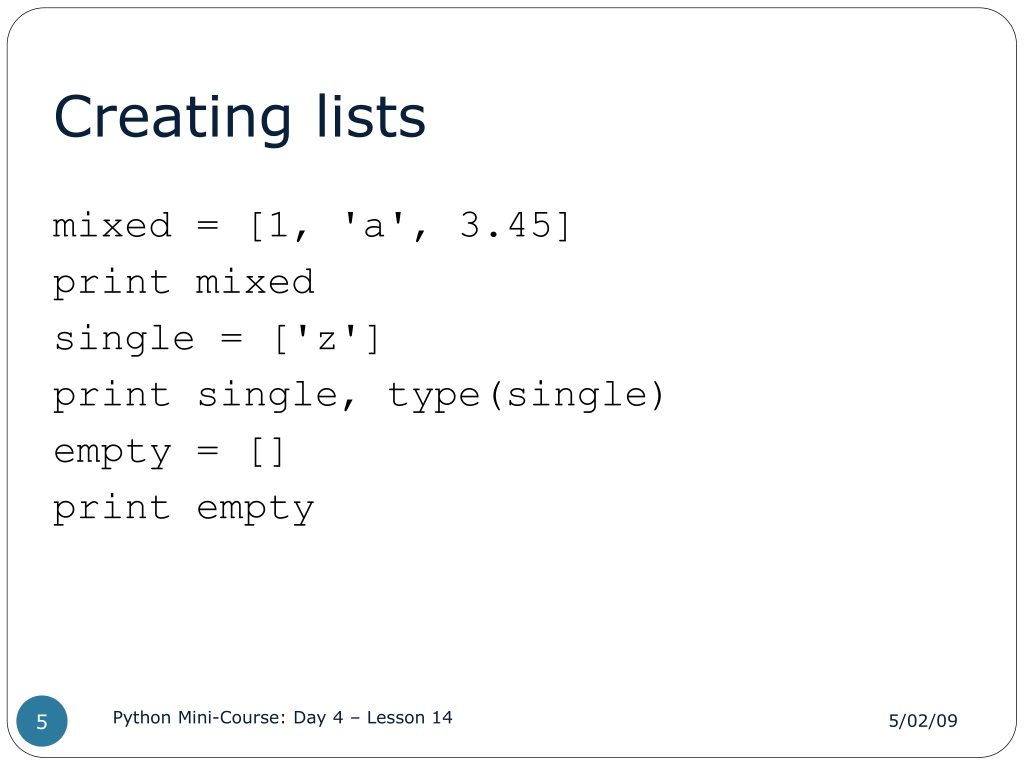 Creating lists

mixed = [1, 'a', 3.45]
print mixed
single = ['z']
print single, type(single)
empty = []
print empty

5

Python Mini-Course: Day 4 – Lesson 14

5/02/09